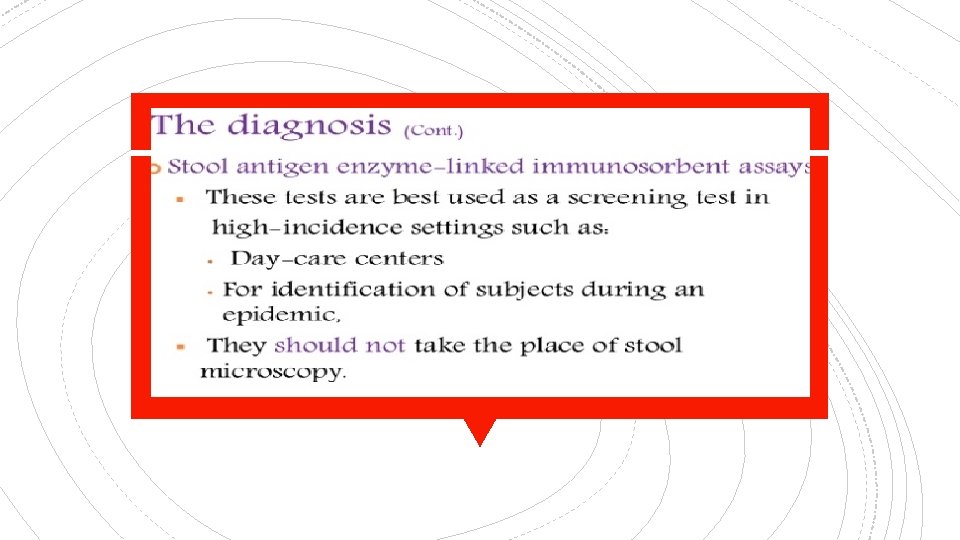 The diagnosis (Cont.)

Stool antigen enzyme-linked immunosorbent assays

These tests are best used as a screening test in high-incidence settings such as:

Day-care centers

For identification of subjects during an epidemic.

They should not take the place of stool microscopy.